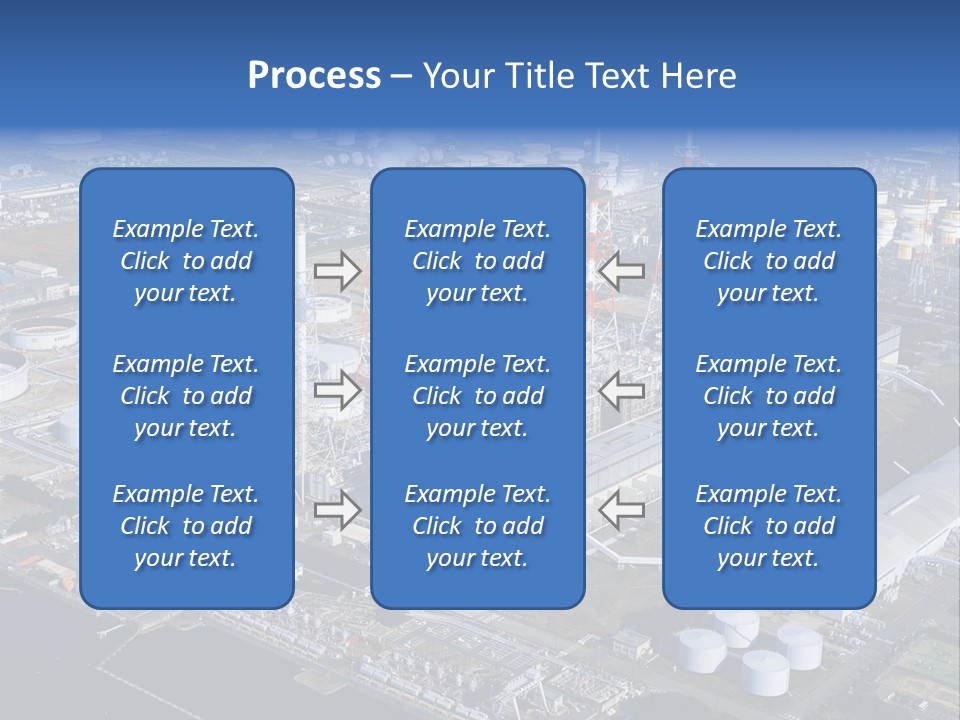 Process – Your Title Text Here

Example Text. Click to add your text.

Example Text. Click to add your text.

Example Text. Click to add your text.

Example Text. Click to add your text.

Example Text. Click to add your text.

Example Text. Click to add your text.

Example Text. Click to add your text.

Example Text. Click to add your text.

Example Text. Click to add your text.